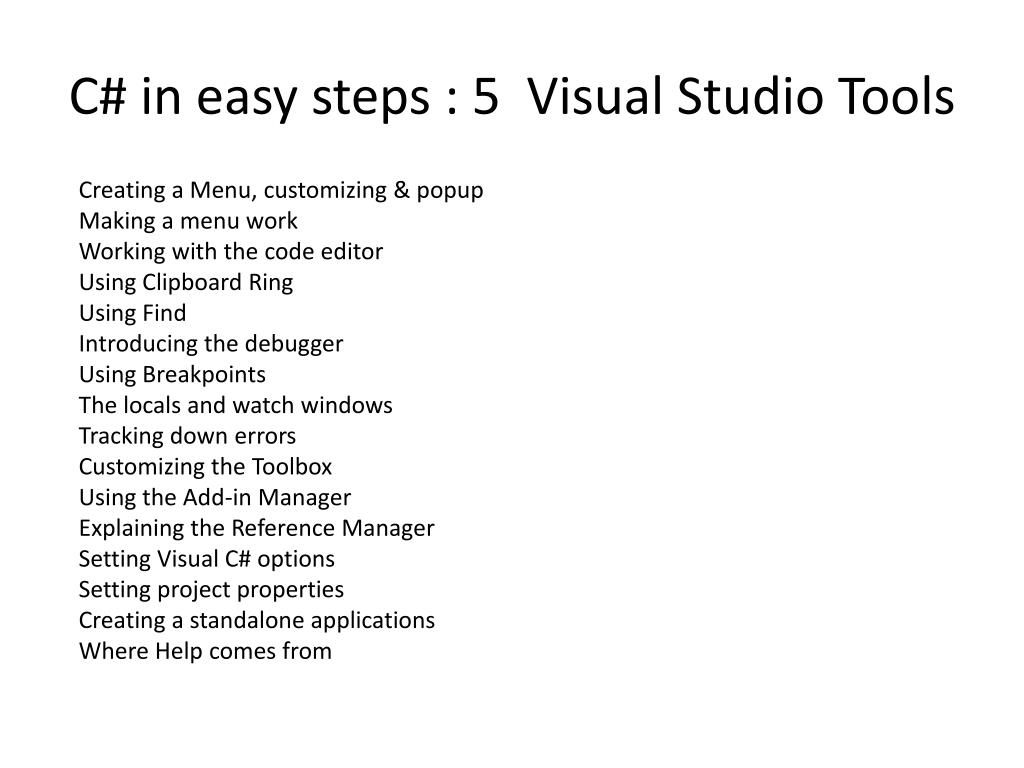 C# in easy steps : 5 Visual Studio Tools

Creating a Menu, customizing & popup
Making a menu work
Working with the code editor
Using Clipboard Ring
Using Find
Introducing the debugger
Using Breakpoints
The locals and watch windows
Tracking down errors
Customizing the Toolbox
Using the Add-in Manager
Explaining the Reference Manager
Setting Visual C# options
Setting project properties
Creating a standalone applications
Where Help comes from